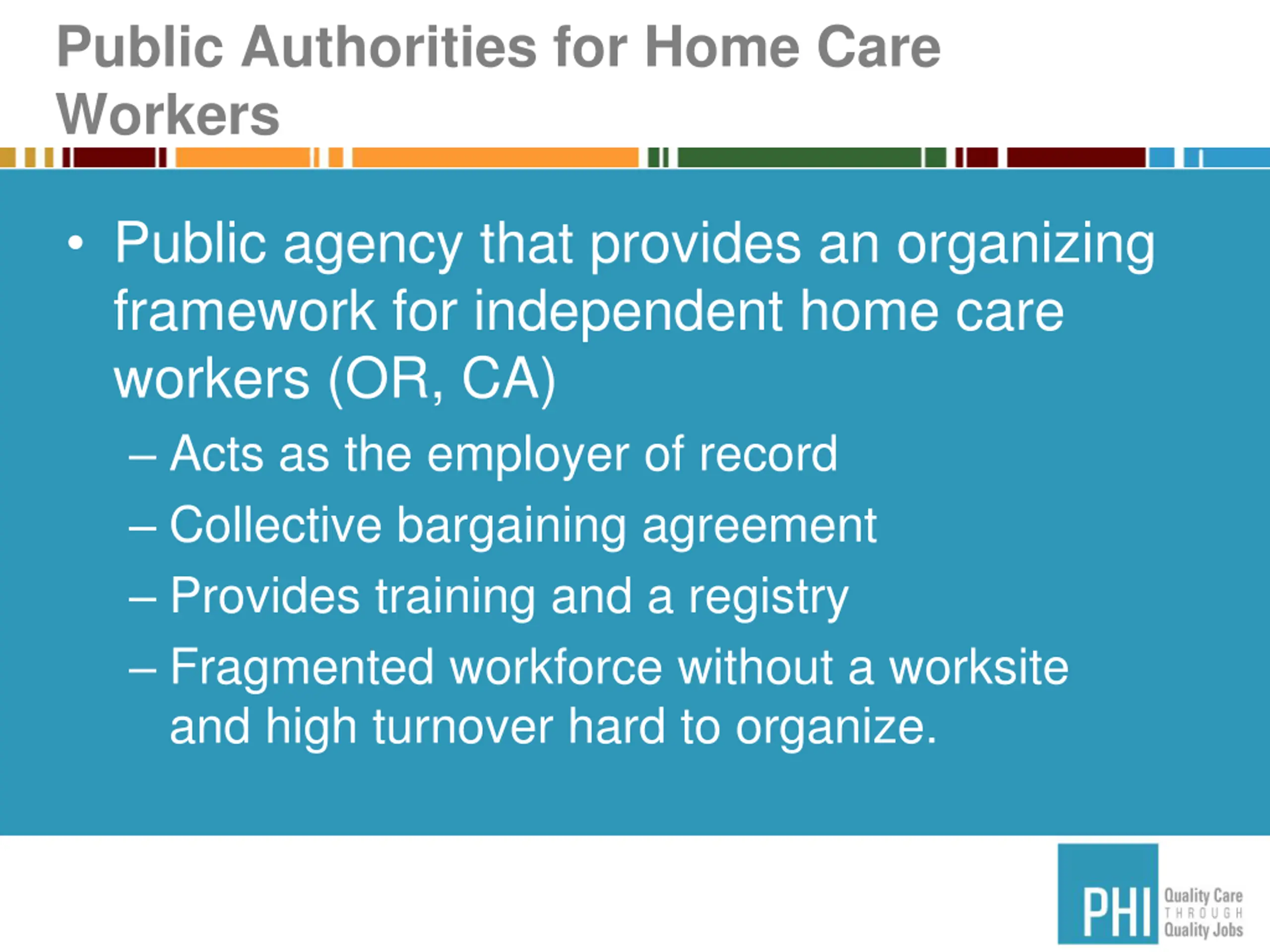 Public Authorities for Home Care Workers

• Public agency that provides an organizing framework for independent home care workers (OR, CA)

– Acts as the employer of record

– Collective bargaining agreement

– Provides training and a registry

– Fragmented workforce without a worksite and high turnover hard to organize.

PHI Quality Care THROUGH Quality Jobs